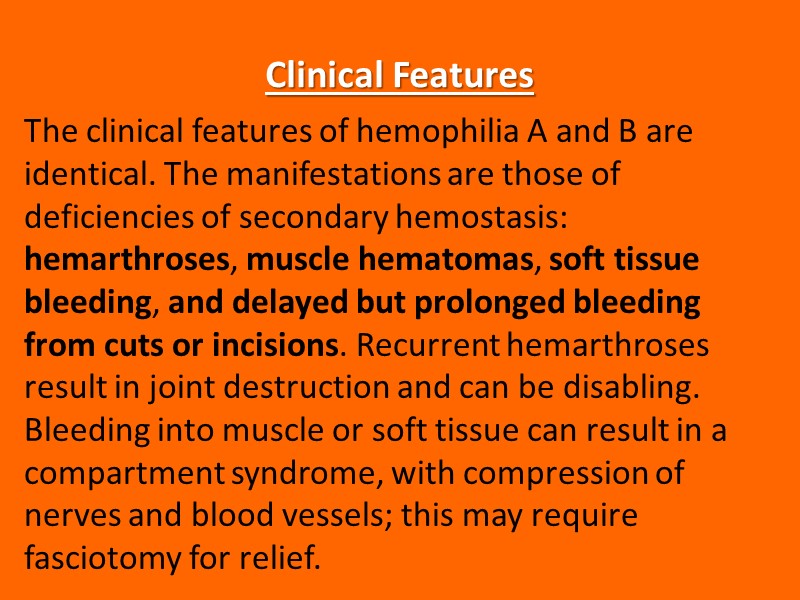 Clinical Features

The clinical features of hemophilia A and B are identical. The manifestations are those of deficiencies of secondary hemostasis: hemarthroses, muscle hematomas, soft tissue bleeding, and delayed but prolonged bleeding from cuts or incisions. Recurrent hemarthroses result in joint destruction and can be disabling. Bleeding into muscle or soft tissue can result in a compartment syndrome, with compression of nerves and blood vessels; this may require fasciotomy for relief.